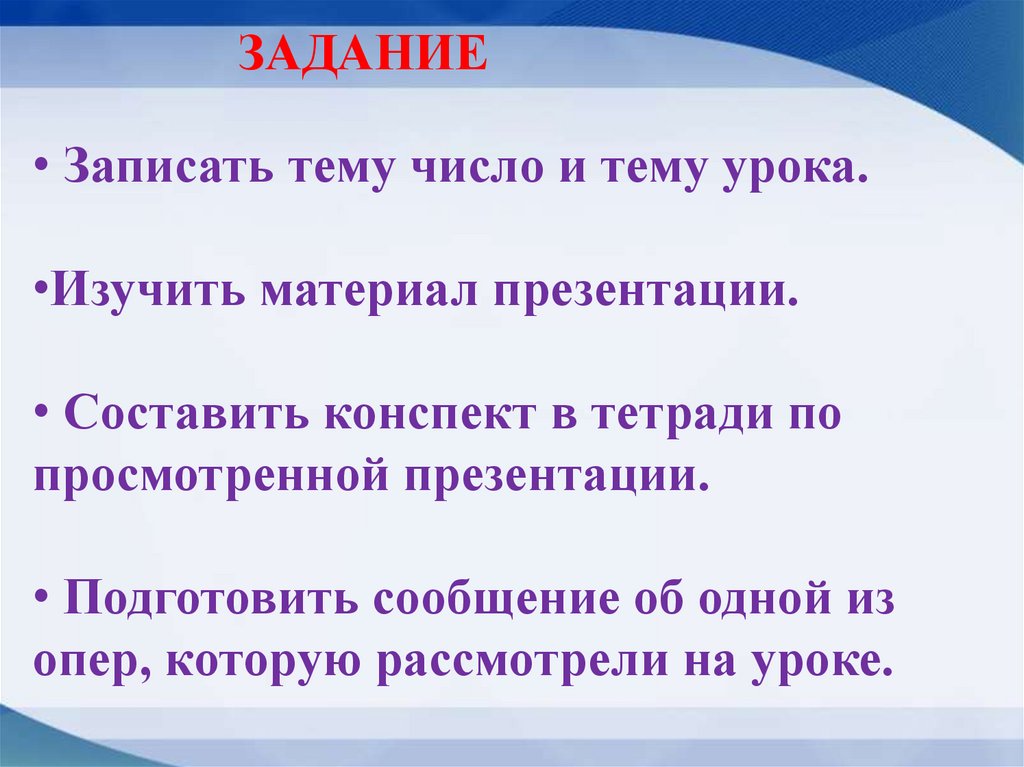 ЗАДАНИЕ

• Записать тему число и тему урока.

•Изучить материал презентации.

• Составить конспект в тетради по просмотренной презентации.

• Подготовить сообщение об одной из опер, которую рассмотрели на уроке.